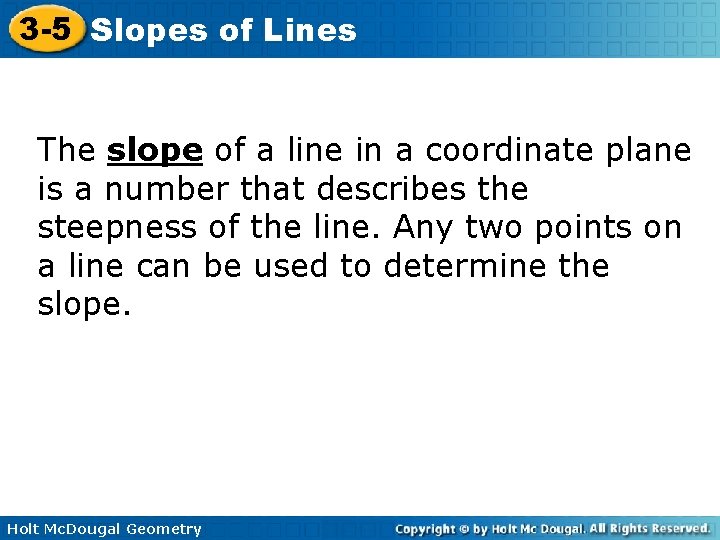 3-5 Slopes of Lines

The slope of a line in a coordinate plane is a number that describes the steepness of the line. Any two points on a line can be used to determine the slope.

Holt McDougal Geometry

Copyright © by Holt Mc Dougal. All Rights Reserved.